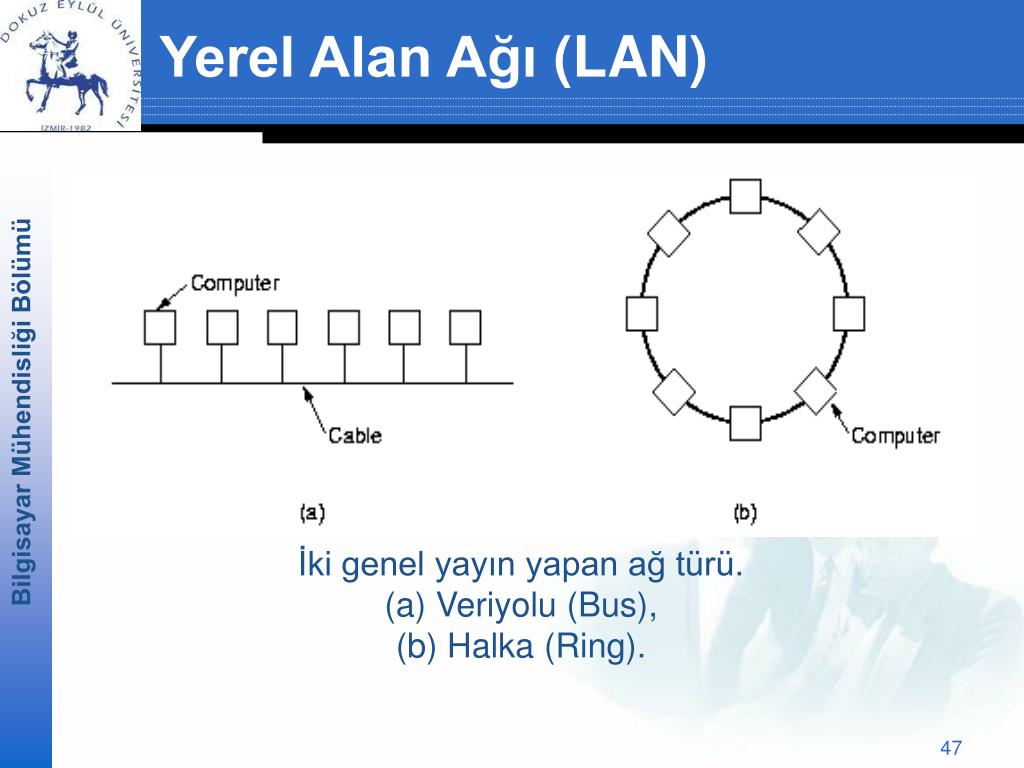 DOKUZ EYLÜL ÜNİVERSİTESİ
İZMİR-1982

Yerel Alan Ağı (LAN)

Bilgisayar Mühendisliği Bölümü

Computer

Cable

(a)

Computer

(b)

İki genel yayın yapan ağ türü.
(a) Veriyolu (Bus),
(b) Halka (Ring).

47